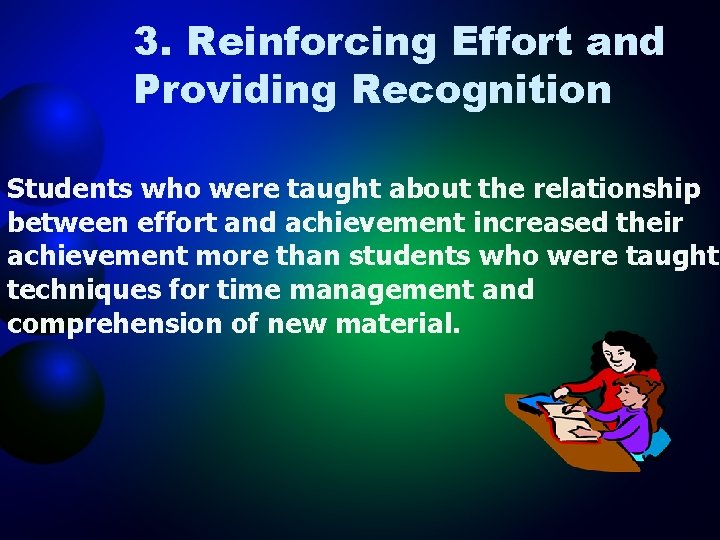 3. Reinforcing Effort and Providing Recognition

Students who were taught about the relationship between effort and achievement increased their achievement more than students who were taught techniques for time management and comprehension of new material.